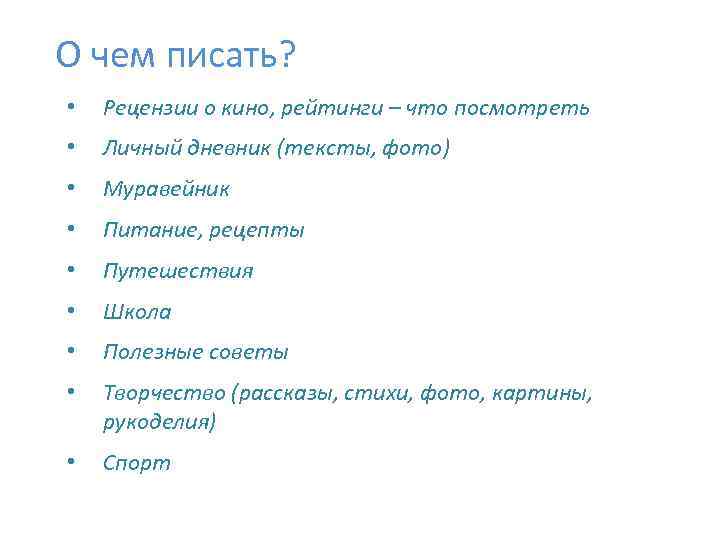 О чем писать?

• Рецензии о кино, рейтинги – что посмотреть
• Личный дневник (тексты, фото)
• Муравейник
• Питание, рецепты
• Путешествия
• Школа
• Полезные советы
• Творчество (рассказы, стихи, фото, картины, рукоделия)
• Спорт